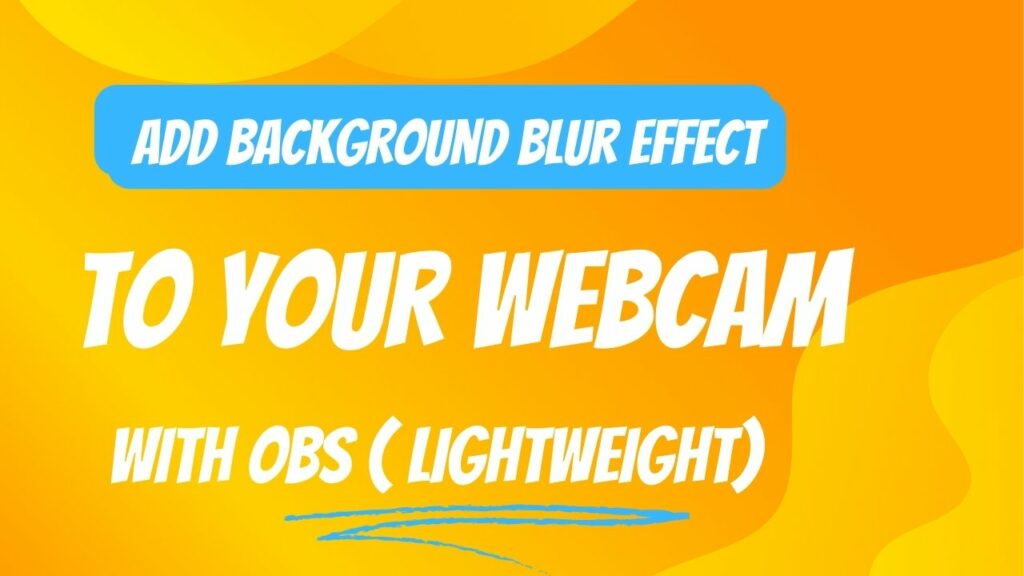 ADD BACKGROUND BLUR EFFECT

TO YOUR WEBCAM

WITH OBS ( LIGHTWEIGHT)